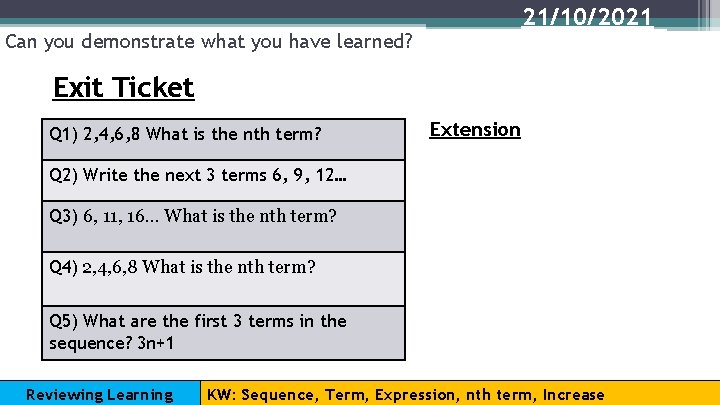 21/10/2021

Can you demonstrate what you have learned?

Exit Ticket

| Q1) 2,4,6,8 What is the nth term? |
|---|
| Q2) Write the next 3 terms 6, 9, 12… |
| Q3) 6, 11, 16… What is the nth term? |
| Q4) 2,4,6,8 What is the nth term? |
| Q5) What are the first 3 terms in the sequence? 3n+1 |

Extension

Reviewing Learning

KW: Sequence, Term, Expression, nth term, Increase